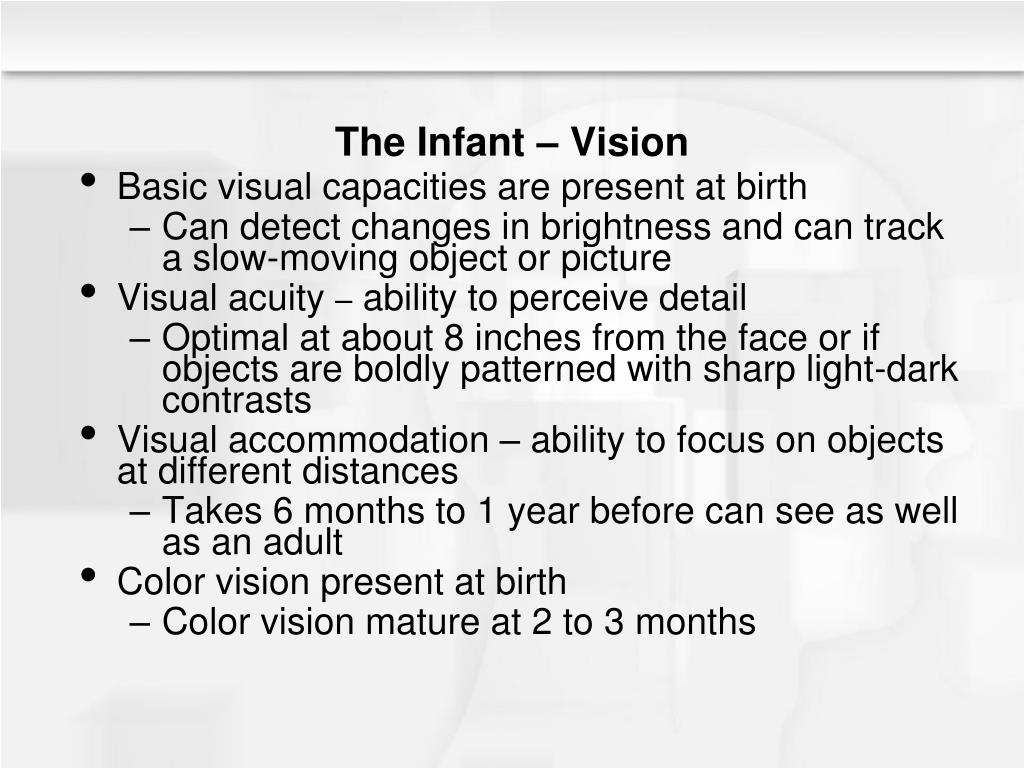 The Infant – Vision

• Basic visual capacities are present at birth
  – Can detect changes in brightness and can track a slow-moving object or picture
• Visual acuity – ability to perceive detail
  – Optimal at about 8 inches from the face or if objects are boldly patterned with sharp light-dark contrasts
• Visual accommodation – ability to focus on objects at different distances
  – Takes 6 months to 1 year before can see as well as an adult
• Color vision present at birth
  – Color vision mature at 2 to 3 months